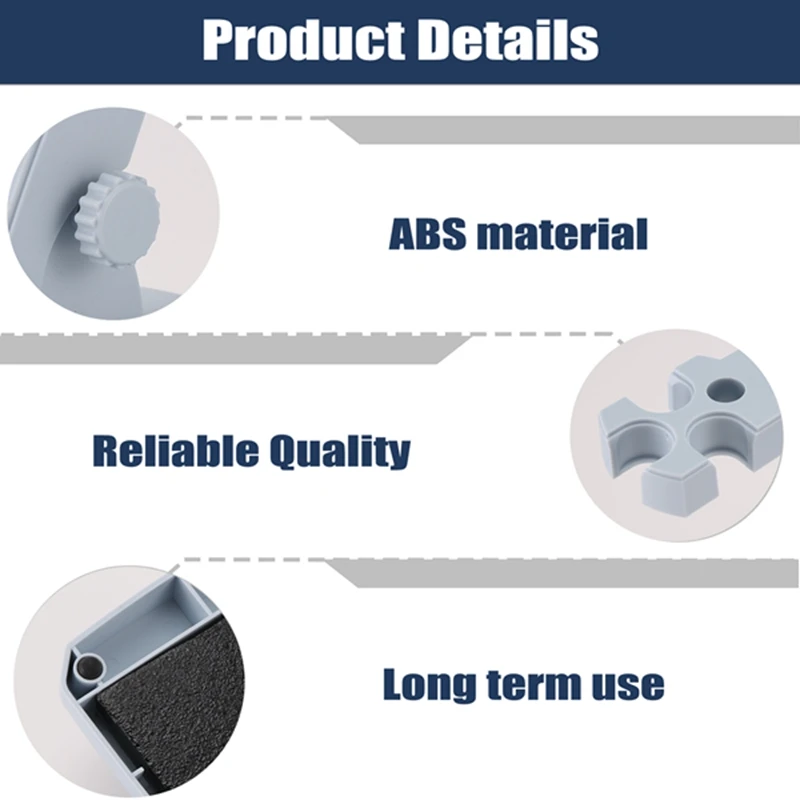 Product Details

ABS material

Reliable Quality

Long term use